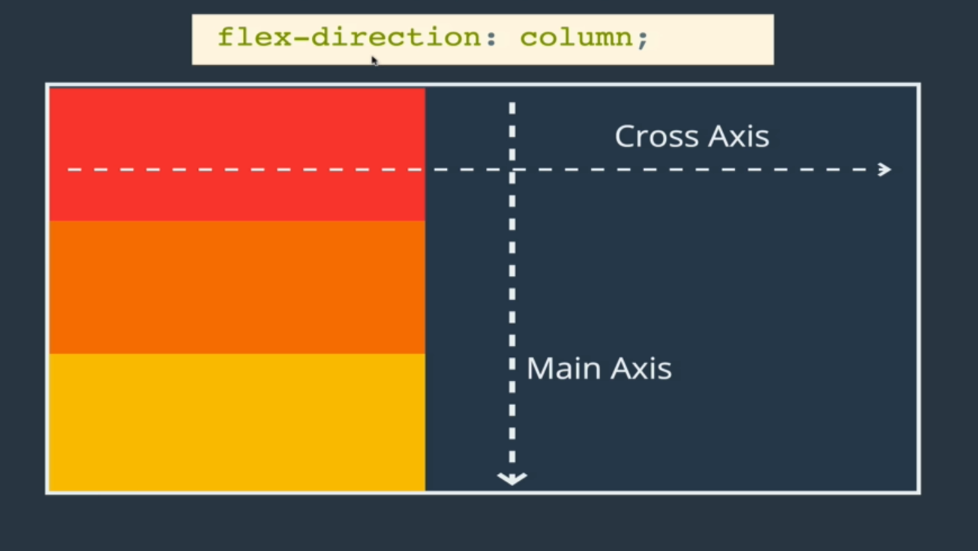 flex-direction: column;

Cross Axis

Main Axis